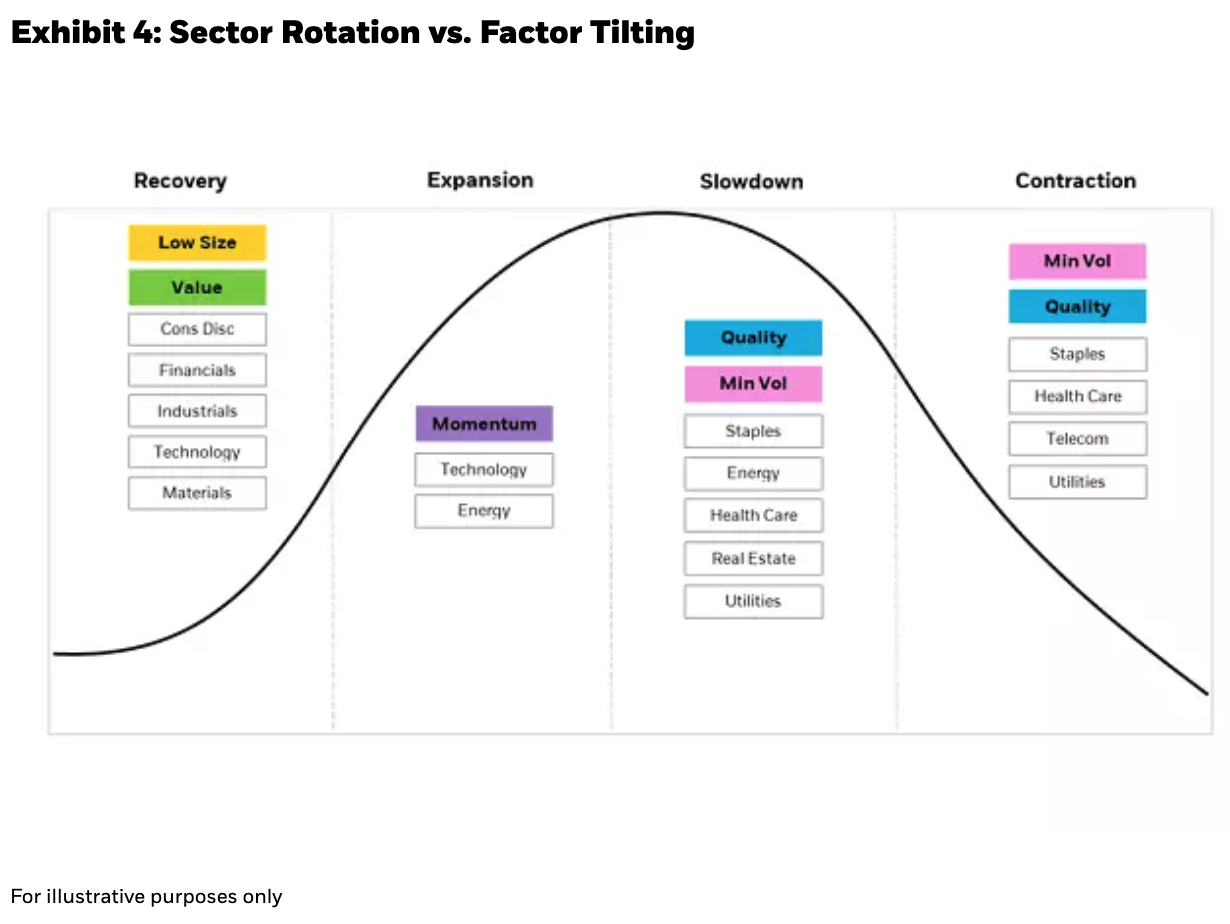 Exhibit 4: Sector Rotation vs. Factor Tilting

Recovery

Low Size

Value

Cons Disc

Financials

Industrials

Technology

Materials

Expansion

Momentum

Technology

Energy

Slowdown

Quality

Min Vol

Staples

Energy

Health Care

Real Estate

Utilities

Contraction

Min Vol

Quality

Staples

Health Care

Telecom

Utilities

For illustrative purposes only